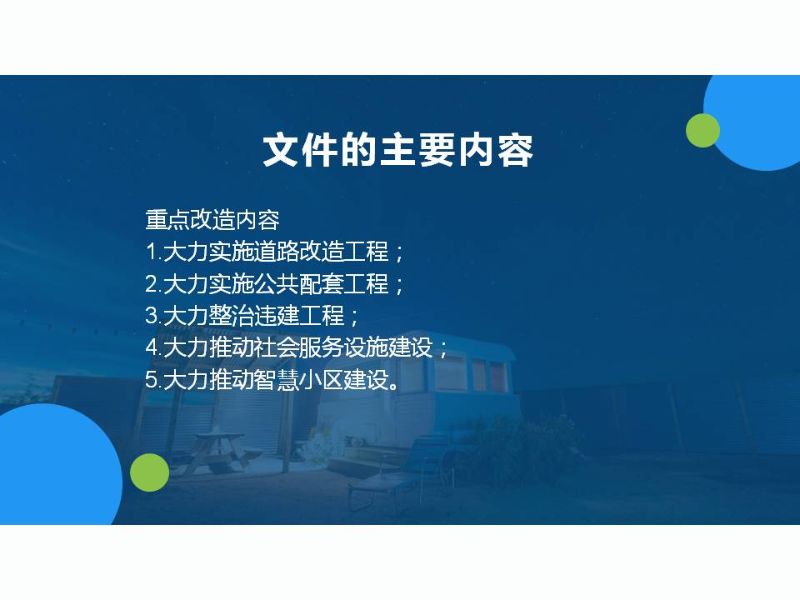 文件的主要内容

重点改造内容
1.大力实施道路改造工程；
2.大力实施公共配套工程；
3.大力整治违建工程；
4.大力推动社会服务设施建设；
5.大力推动智慧小区建设。